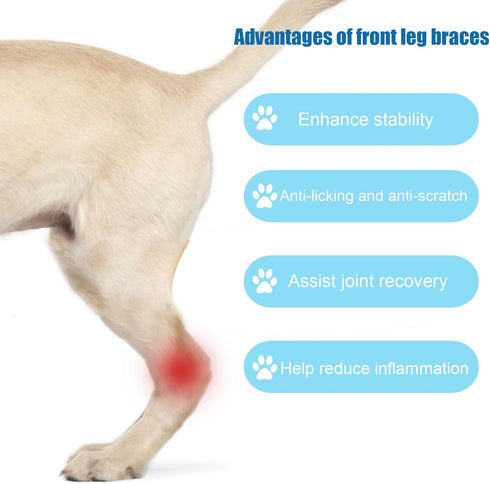 Advantages of front leg braces

Enhance stability

Anti-licking and anti-scratch

Assist joint recovery

Help reduce inflammation